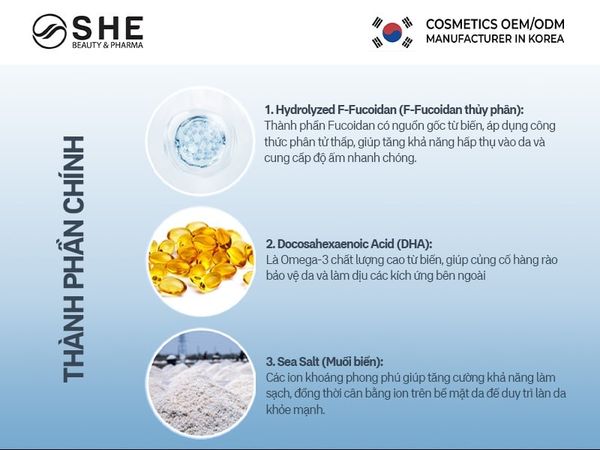 SHE
BEAUTY & PHARMA

COSMETICS OEM/ODM
MANUFACTURER IN KOREA

THÀNH PHẦN CHÍNH

1. Hydrolyzed F-Fucoidan (F-Fucoidan thủy phân):
Thành phần Fucoidan có nguồn gốc từ biển, áp dụng công thức phân tử thấp, giúp tăng khả năng hấp thụ vào da và cung cấp độ ẩm nhanh chóng.

2. Docosahexaenoic Acid (DHA):
Là Omega-3 chất lượng cao từ biển, giúp củng cố hàng rào bảo vệ da và làm dịu các kích ứng bên ngoài

3. Sea Salt (Muối biển):
Các ion khoáng phong phú giúp tăng cường khả năng làm sạch, đồng thời cân bằng ion trên bề mặt da để duy trì làn da khỏe mạnh.